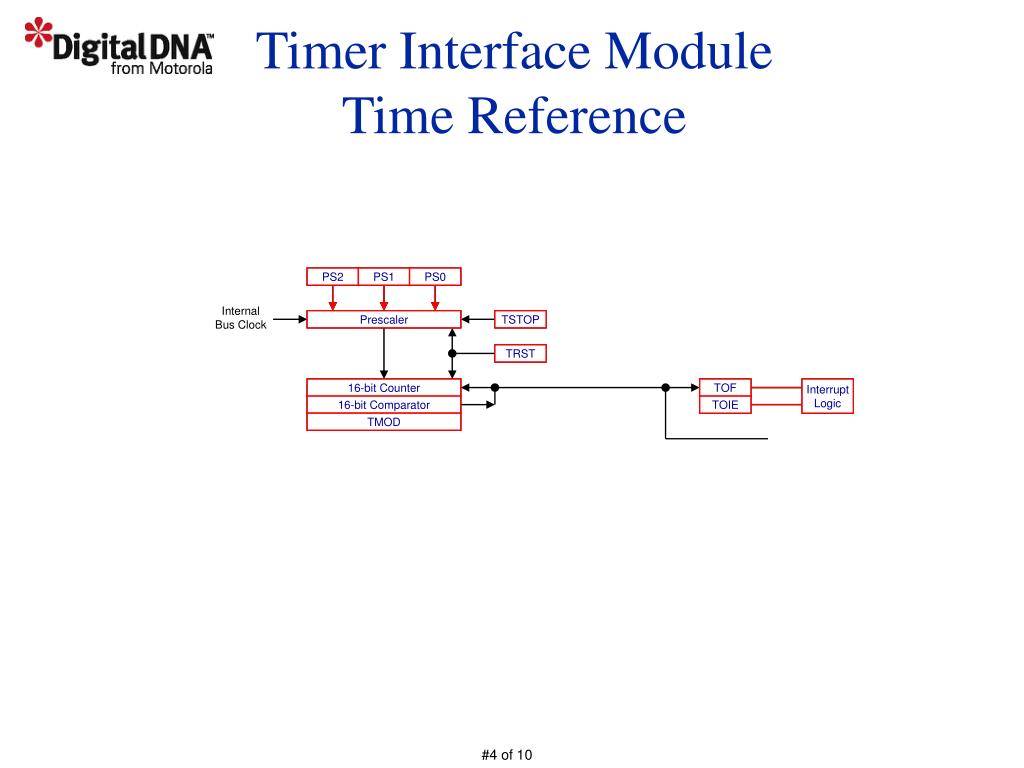 DigitalDNA™ from Motorola

Timer Interface Module
Time Reference

PS2 PS1 PS0

Internal Bus Clock

Prescaler

TSTOP

TRST

16-bit Counter
16-bit Comparator
TMOD

TOF
TOIE

Interrupt Logic

#4 of 10